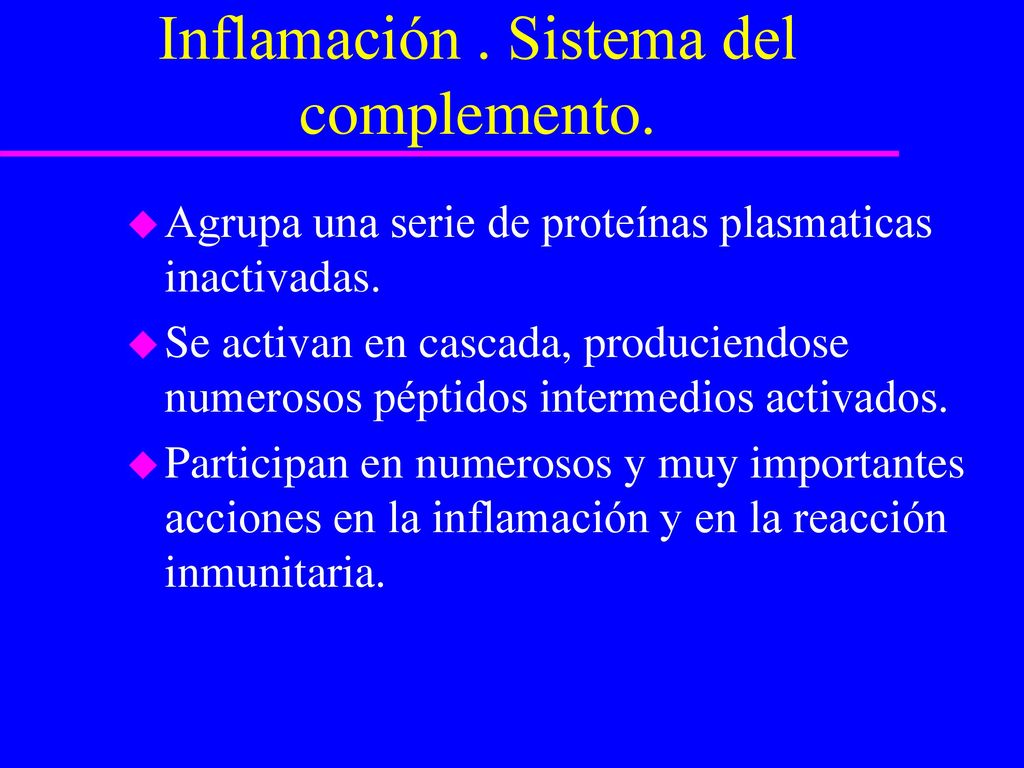 Inflamación . Sistema del complemento.

Agrupa una serie de proteínas plasmaticas inactivadas.

Se activan en cascada, produciendose numerosos péptidos intermedios activados.

Participan en numerosos y muy importantes acciones en la inflamación y en la reacción inmunitaria.